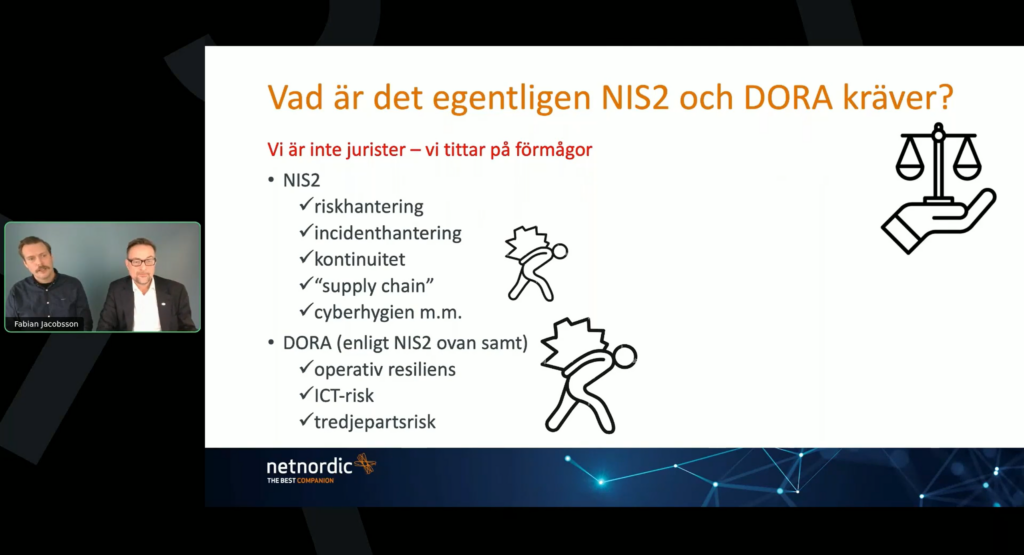 Fabian Jacobsson

Vad är det egentligen NIS2 och DORA kräver?

Vi är inte jurister – vi tittar på förmågor

• NIS2
✓riskhantering
✓incidenthantering
✓kontinuitet
✓"supply chain"
✓cyberhygien m.m.
• DORA (enligt NIS2 ovan samt)
✓operativ resiliens
✓ICT-risk
✓tredjepartsrisk

netnordic
THE BEST COMPANION